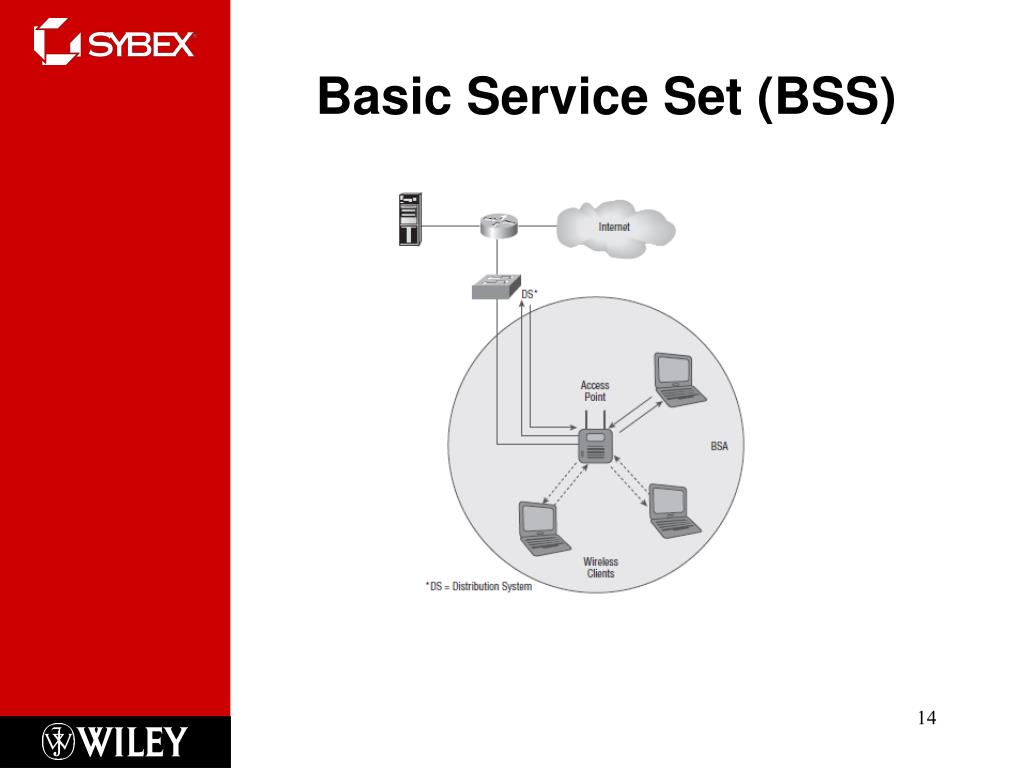 SYBEX

Basic Service Set (BSS)

Internet

DS*

Access Point

BSA

Wireless Clients

*DS = Distribution System

WILEY

14